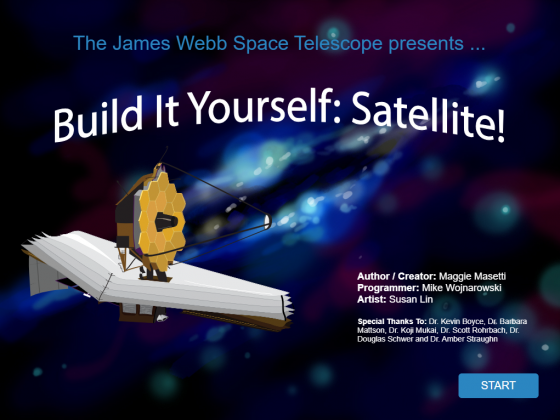 The James Webb Space Telescope presents ...

Build It Yourself: Satellite!

Author / Creator: Maggie Masetti
Programmer: Mike Wojnarowski
Artist: Susan Lin

Special Thanks To: Dr. Kevin Boyce, Dr. Barbara Mattson, Dr. Koji Mukai, Dr. Scott Rohrbach, Dr. Douglas Schwer and Dr. Amber Straughn

START